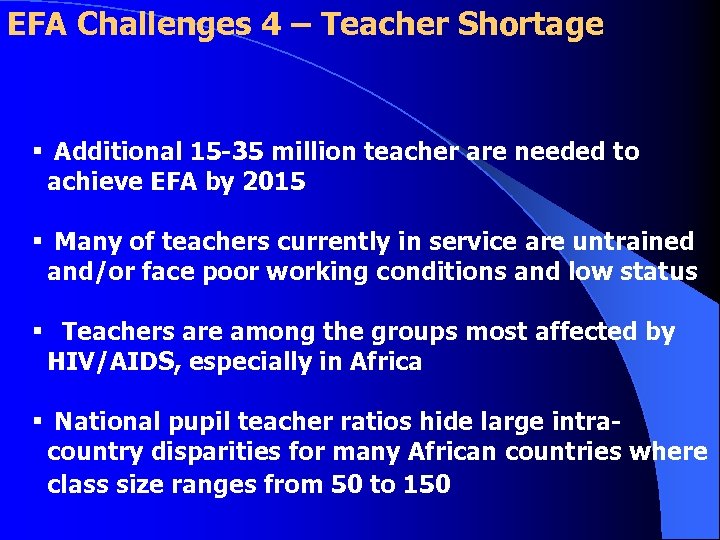 EFA Challenges 4 – Teacher Shortage

▪ Additional 15-35 million teacher are needed to achieve EFA by 2015

▪ Many of teachers currently in service are untrained and/or face poor working conditions and low status

▪ Teachers are among the groups most affected by HIV/AIDS, especially in Africa

▪ National pupil teacher ratios hide large intra-country disparities for many African countries where class size ranges from 50 to 150